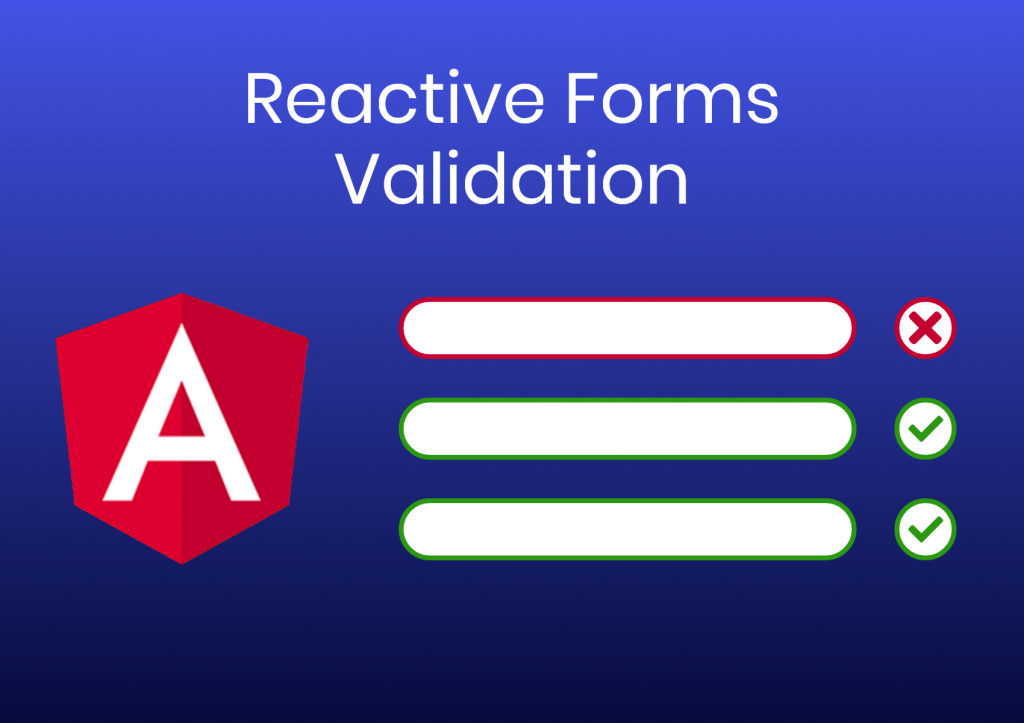 Reactive Forms
Validation

A